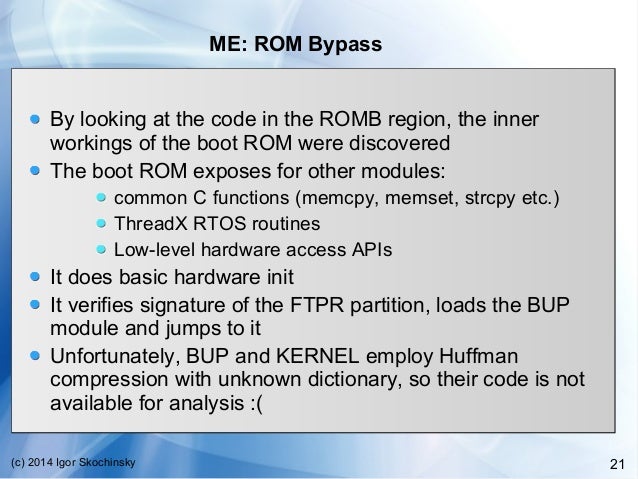 ME: ROM Bypass

- By looking at the code in the ROMB region, the inner workings of the boot ROM were discovered
- The boot ROM exposes for other modules:
  - common C functions (memcpy, memset, strcpy etc.)
  - ThreadX RTOS routines
  - Low-level hardware access APIs
- It does basic hardware init
- It verifies signature of the FTPR partition, loads the BUP module and jumps to it
- Unfortunately, BUP and KERNEL employ Huffman compression with unknown dictionary, so their code is not available for analysis :(

(c) 2014 Igor Skochinsky

21